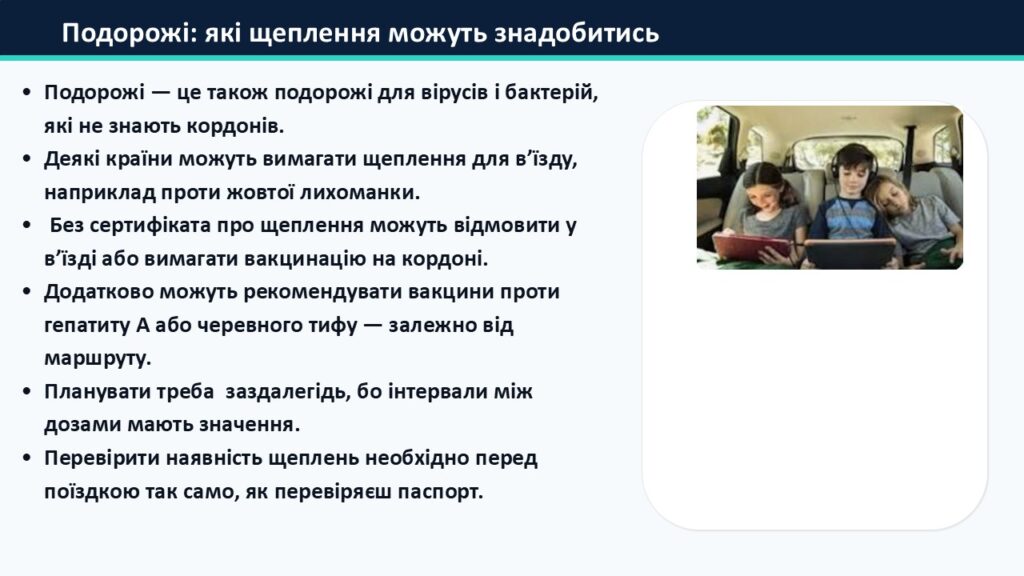 Подорожі: які щеплення можуть знадобитись

• Подорожі — це також подорожі для вірусів і бактерій, які не знають кордонів.
• Деякі країни можуть вимагати щеплення для в'їзду, наприклад проти жовтої лихоманки.
• Без сертифіката про щеплення можуть відмовити у в'їзді або вимагати вакцинацію на кордоні.
• Додатково можуть рекомендувати вакцини проти гепатиту А або черевного тифу — залежно від маршруту.
• Планувати треба заздалегідь, бо інтервали між дозами мають значення.
• Перевірити наявність щеплень необхідно перед поїздкою так само, як перевіряєш паспорт.